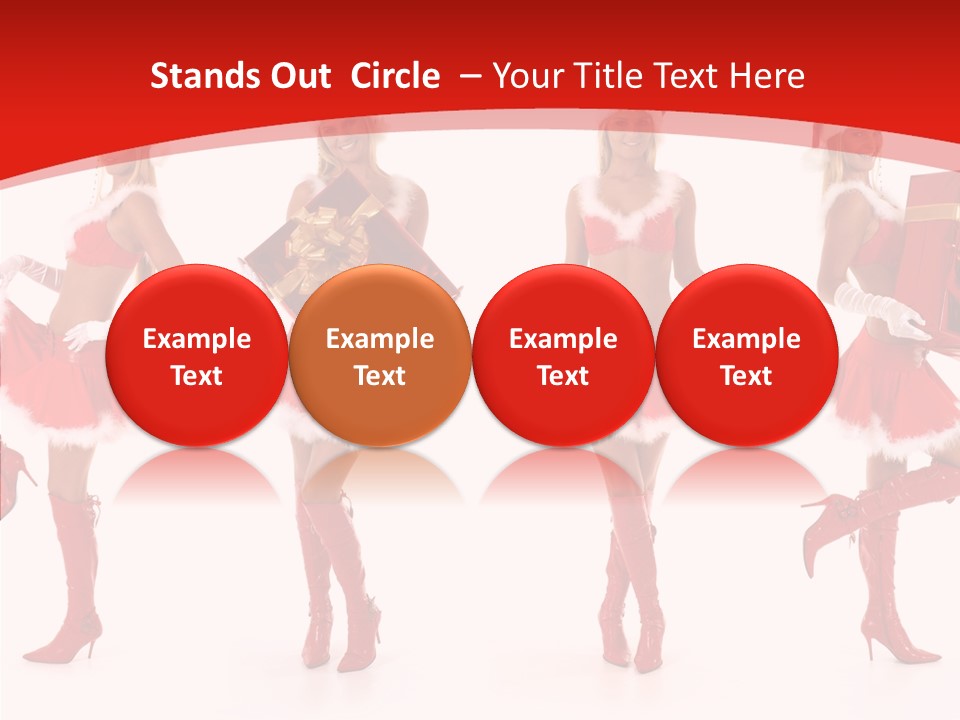 Stands Out Circle – Your Title Text Here

Example Text

Example Text

Example Text

Example Text